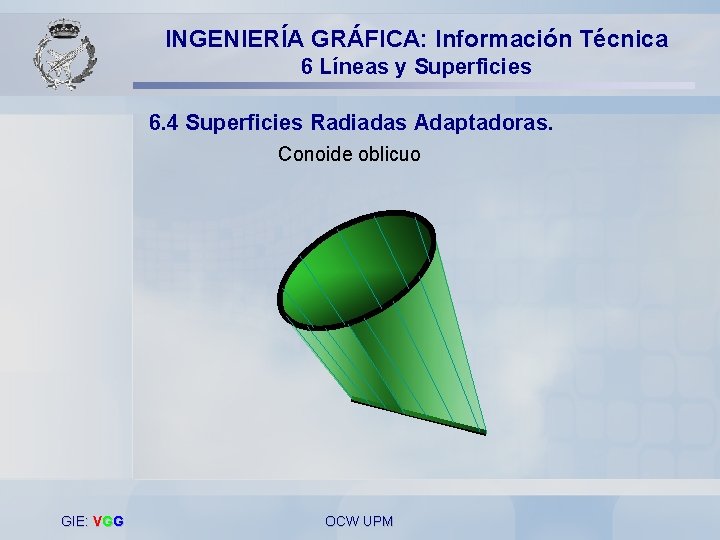 INGENIERÍA GRÁFICA: Información Técnica
6 Líneas y Superficies

6.4 Superficies Radiadas Adaptadoras.

Conoide oblicuo

GIE: VGG

OCW UPM